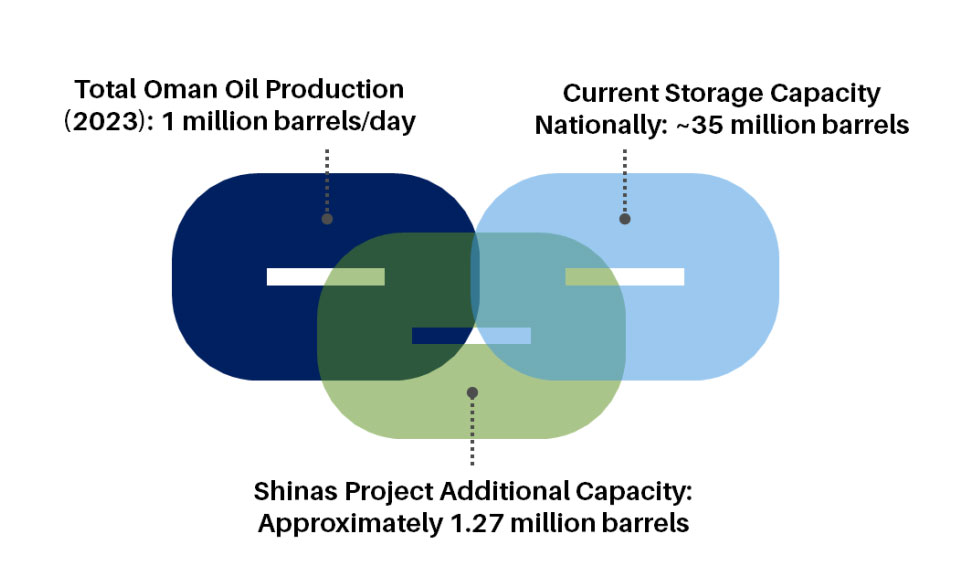 Total Oman Oil Production (2023): 1 million barrels/day

Current Storage Capacity Nationally: ~35 million barrels

Shinas Project Additional Capacity: Approximately 1.27 million barrels